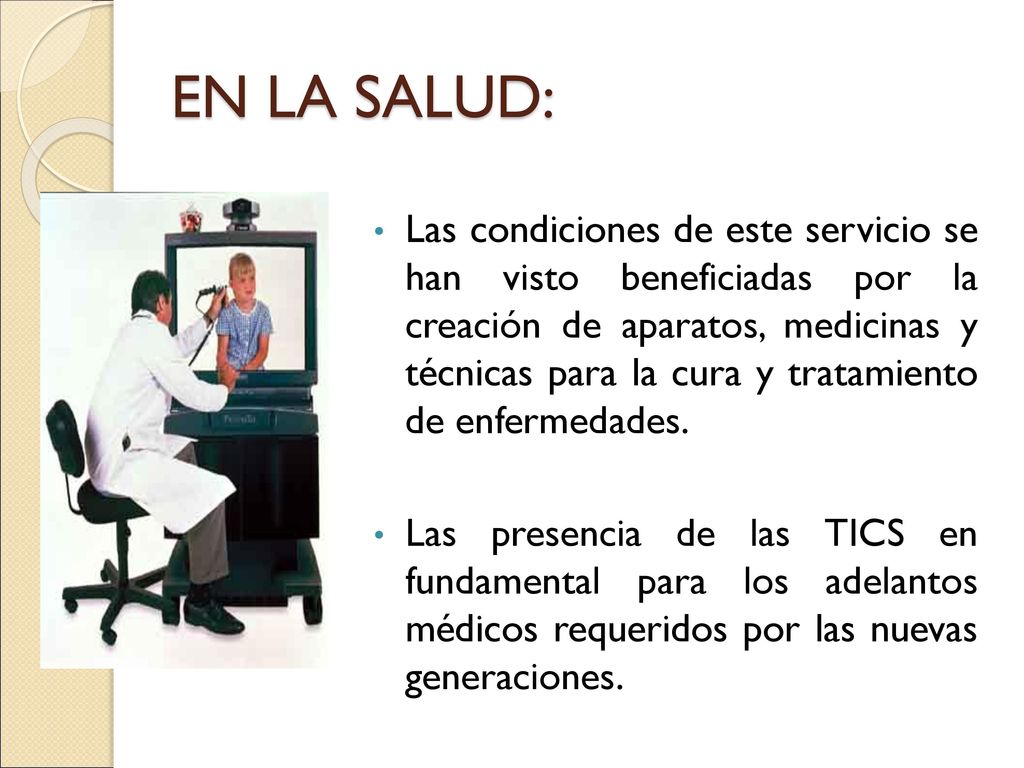 EN LA SALUD:

• Las condiciones de este servicio se han visto beneficiadas por la creación de aparatos, medicinas y técnicas para la cura y tratamiento de enfermedades.

• Las presencia de las TICS en fundamental para los adelantos médicos requeridos por las nuevas generaciones.